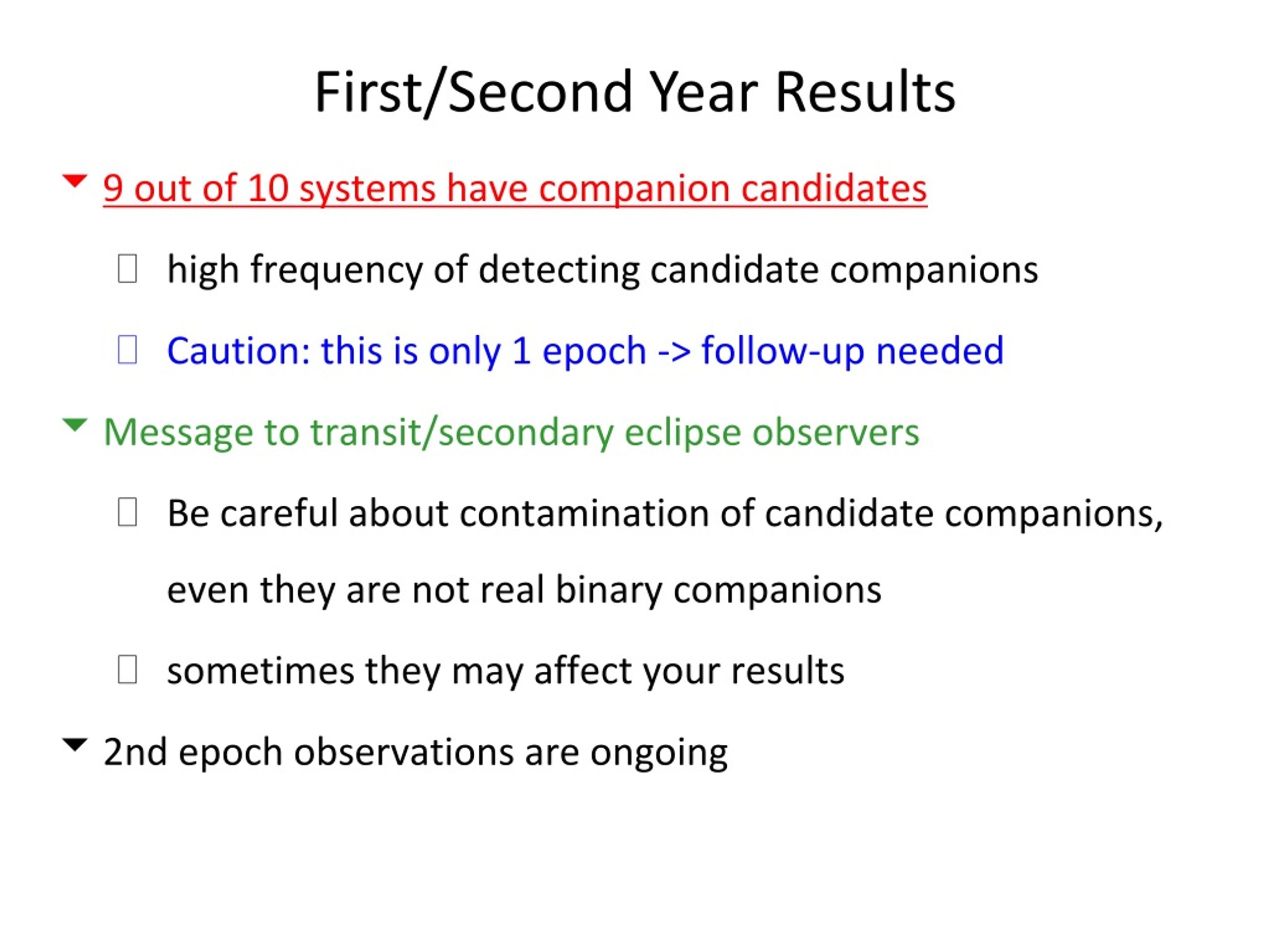 First/Second Year Results

9 out of 10 systems have companion candidates

high frequency of detecting candidate companions

Caution: this is only 1 epoch -> follow-up needed

Message to transit/secondary eclipse observers

Be careful about contamination of candidate companions, even they are not real binary companions

sometimes they may affect your results

2nd epoch observations are ongoing